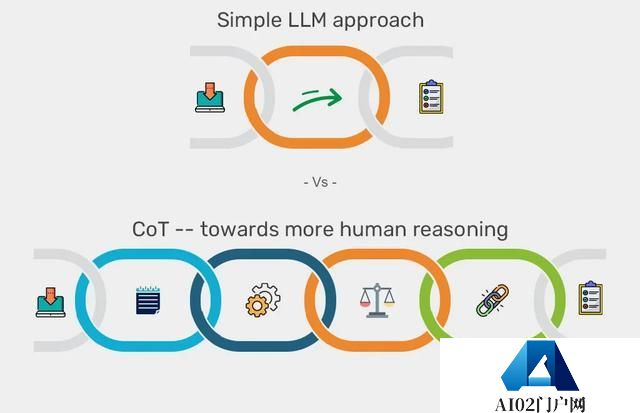 Simple LLM approach

- Vs -

CoT -- towards more human reasoning

AI02门户网